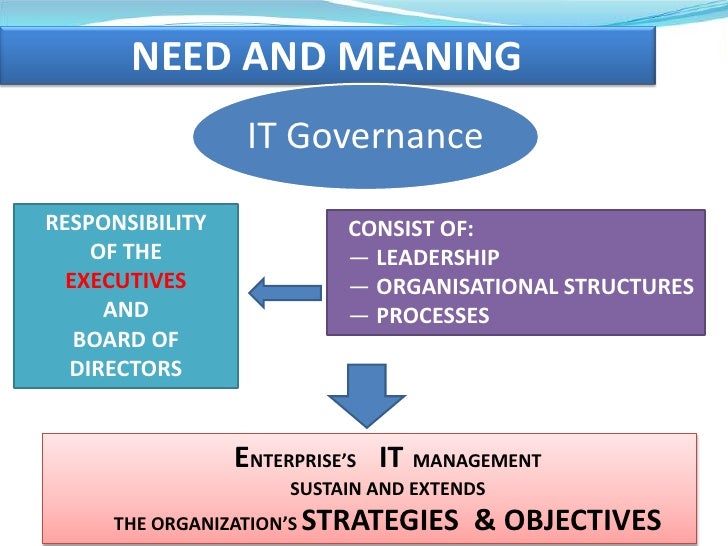 NEED AND MEANING

IT Governance

RESPONSIBILITY OF THE EXECUTIVES AND BOARD OF DIRECTORS

CONSIST OF:
— LEADERSHIP
— ORGANISATIONAL STRUCTURES
— PROCESSES

ENTERPRISE'S IT MANAGEMENT
SUSTAIN AND EXTENDS
THE ORGANIZATION'S STRATEGIES & OBJECTIVES